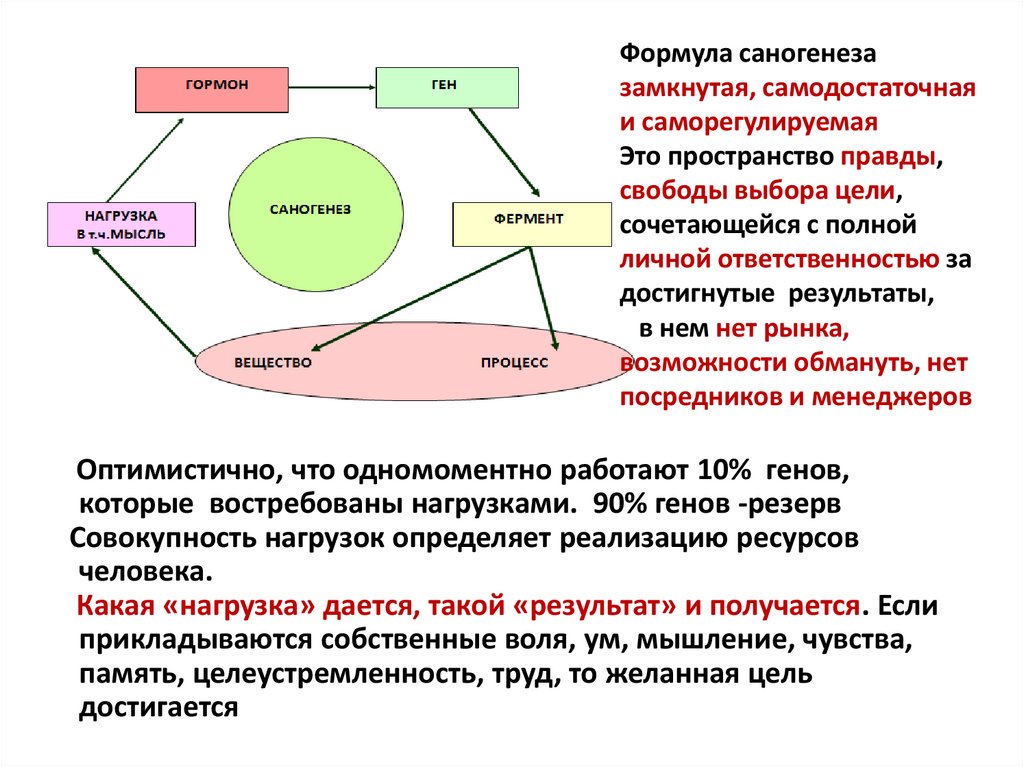 ГОРМОН

ГЕН

НАГРУЗКА В т.ч.МЫСЛЬ

САНОГЕНЕЗ

ФЕРМЕНТ

ВЕЩЕСТВО

ПРОЦЕСС

Формула саногенеза замкнутая, самодостаточная и саморегулируемая
Это пространство правды, свободы выбора цели, сочетающейся с полной личной ответственностью за достигнутые результаты,
в нем нет рынка, возможности обмануть, нет посредников и менеджеров

Оптимистично, что одномоментно работают 10% генов, которые востребованы нагрузками. 90% генов -резерв
Совокупность нагрузок определяет реализацию ресурсов человека.
Какая «нагрузка» дается, такой «результат» и получается. Если прикладываются собственные воля, ум, мышление, чувства, память, целеустремленность, труд, то желанная цель достигается